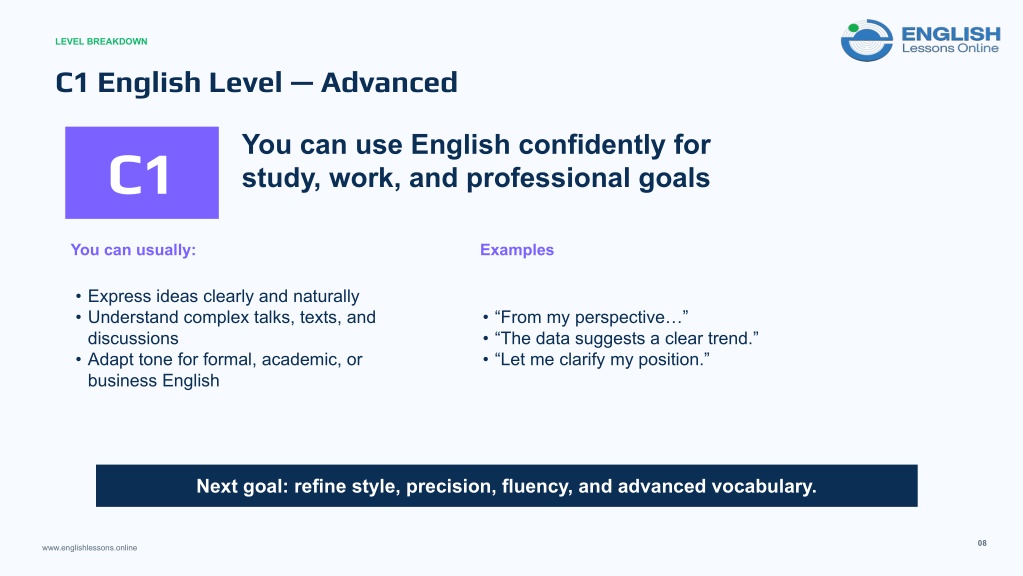 LEVEL BREAKDOWN

ENGLISH
Lessons Online

C1 English Level — Advanced

C1

You can use English confidently for study, work, and professional goals

You can usually:

• Express ideas clearly and naturally
• Understand complex talks, texts, and discussions
• Adapt tone for formal, academic, or business English

Examples

• "From my perspective…"
• "The data suggests a clear trend."
• "Let me clarify my position."

Next goal: refine style, precision, fluency, and advanced vocabulary.

www.englishlessons.online

08